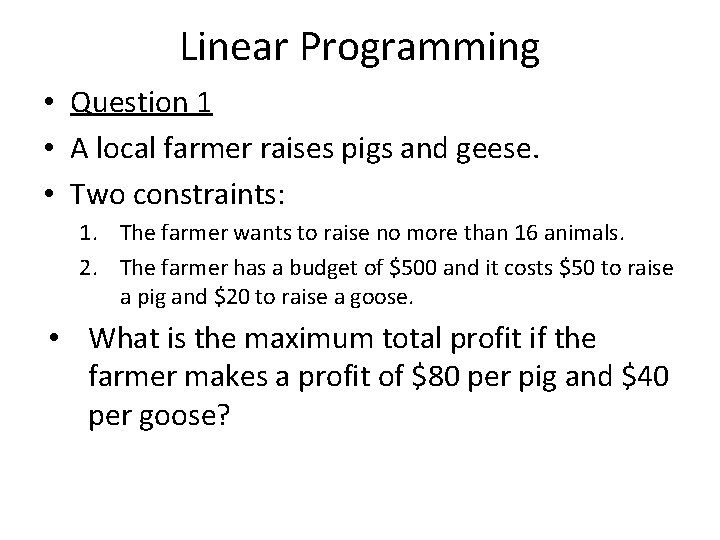 Linear Programming

• Question 1

• A local farmer raises pigs and geese.

• Two constraints:

1. The farmer wants to raise no more than 16 animals.

2. The farmer has a budget of \$500 and it costs \$50 to raise a pig and \$20 to raise a goose.

• What is the maximum total profit if the farmer makes a profit of \$80 per pig and \$40 per goose?